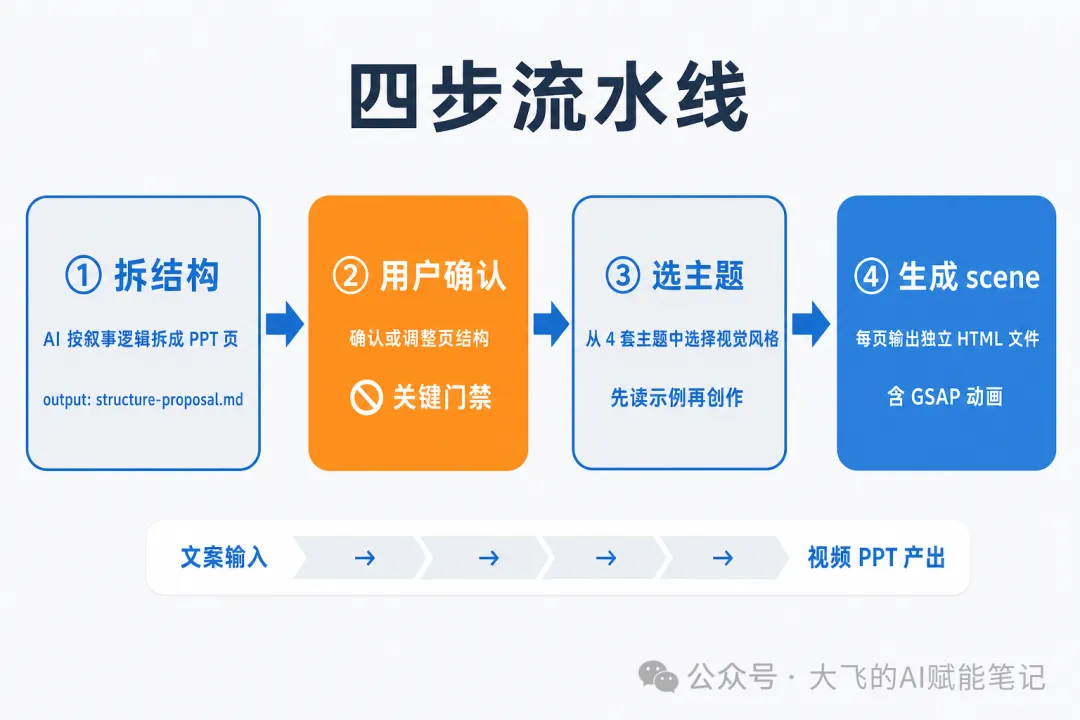 四步流水线

① 拆结构

AI 按叙事逻辑拆成 PPT 页

output: structure-proposal.md

② 用户确认

确认或调整页结构

关键门禁

③ 选主题

从 4 套主题中选择视觉风格

先读示例再创作

④ 生成 scene

每页输出独立 HTML 文件

含 GSAP 动画

文案输入 → → → → 视频 PPT 产出

公众号 · 大飞的AI赋能笔记